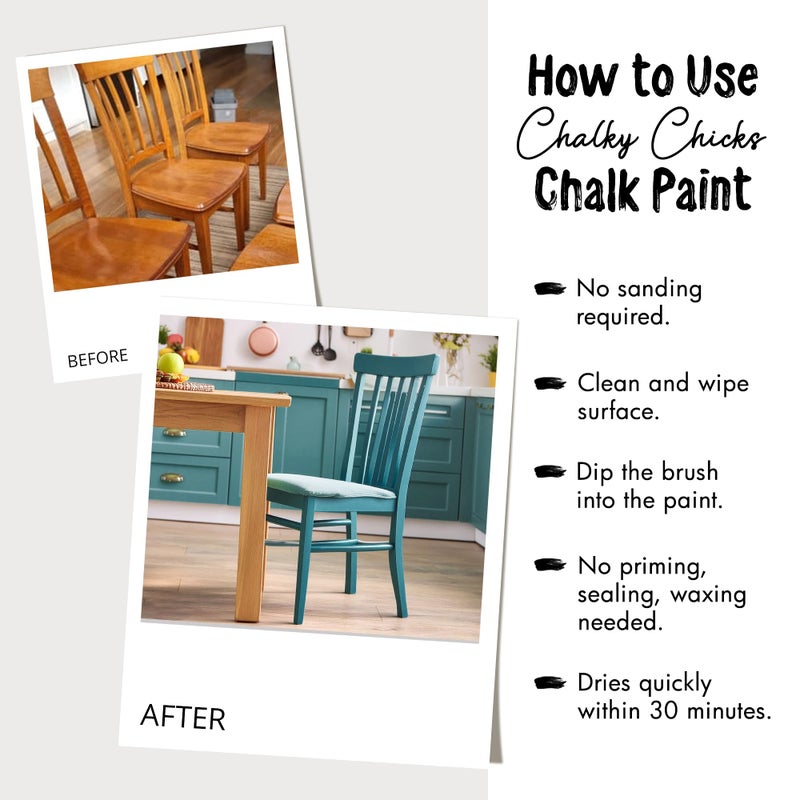 BEFORE

AFTER

How to Use
Chalky Chicks
Chalk Paint

No sanding required.

Clean and wipe surface.

Dip the brush into the paint.

No priming, sealing, waxing needed.

Dries quickly within 30 minutes.